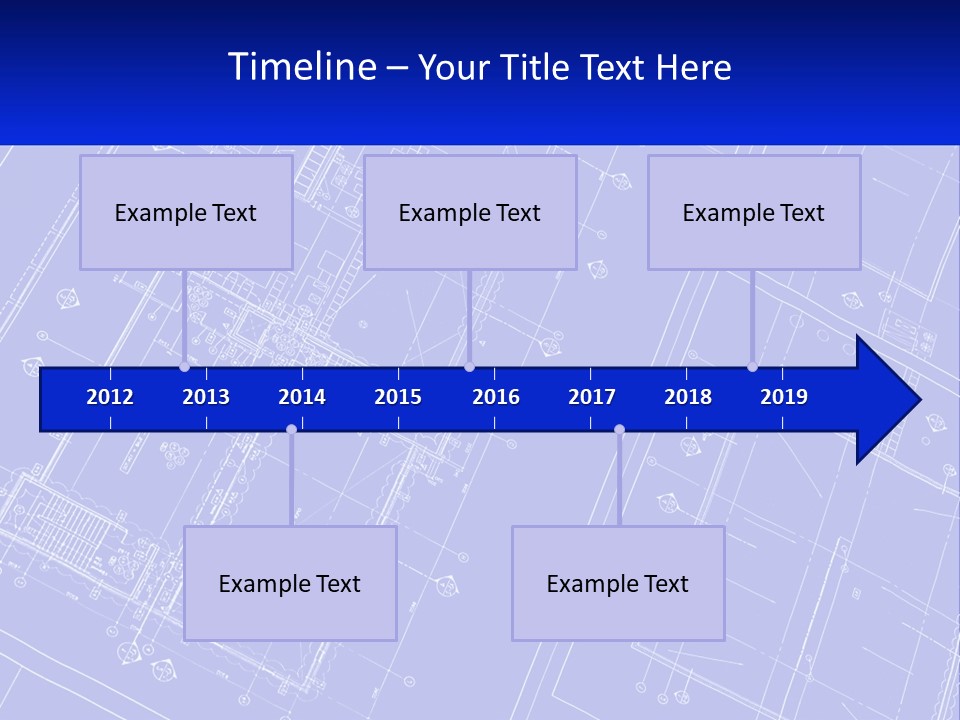 Timeline – Your Title Text Here

Example Text

Example Text

Example Text

2012 2013 2014 2015 2016 2017 2018 2019

Example Text

Example Text